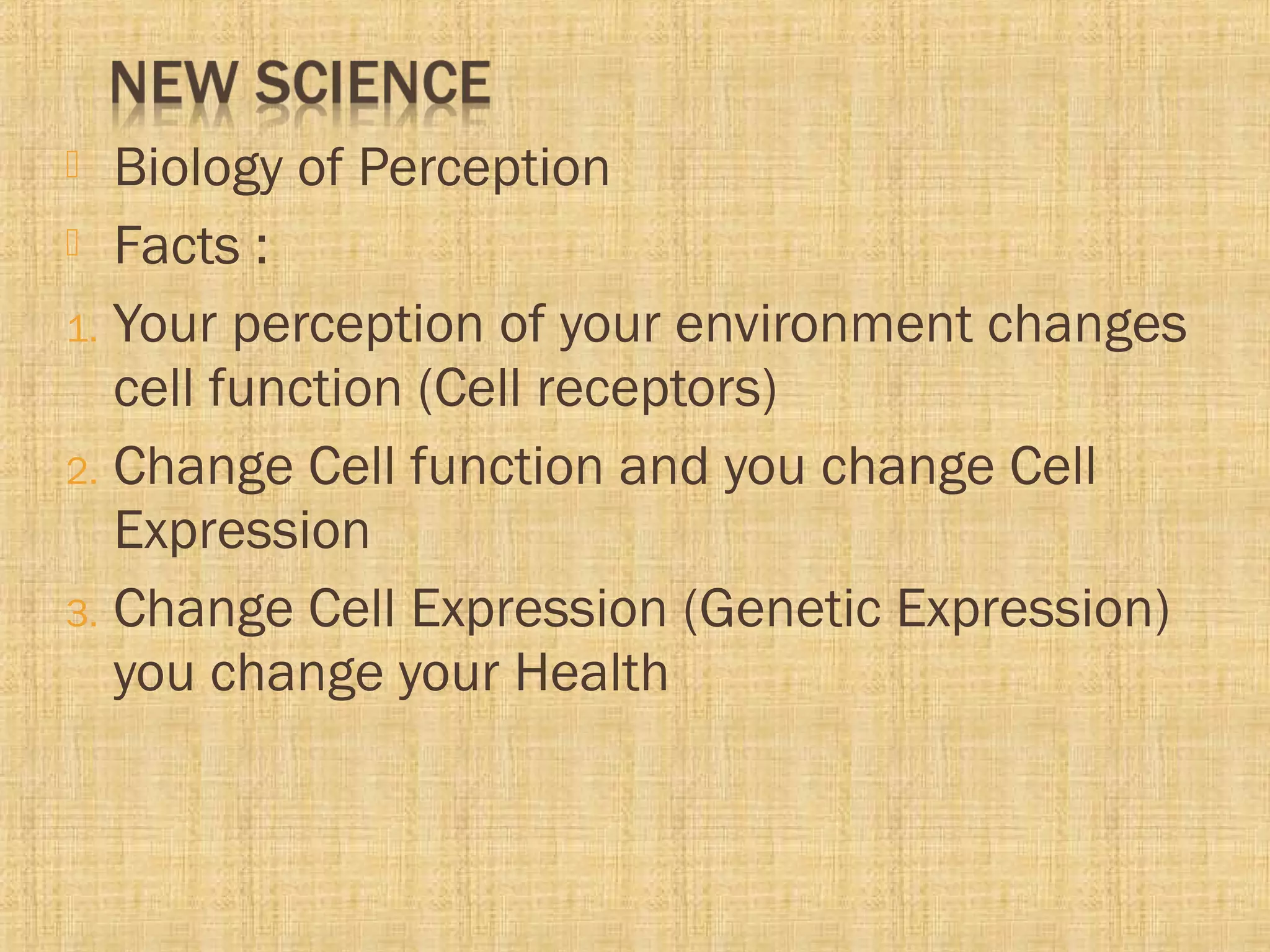 NEW SCIENCE

Biology of Perception

Facts :

1. Your perception of your environment changes cell function (Cell receptors)
2. Change Cell function and you change Cell Expression
3. Change Cell Expression (Genetic Expression) you change your Health